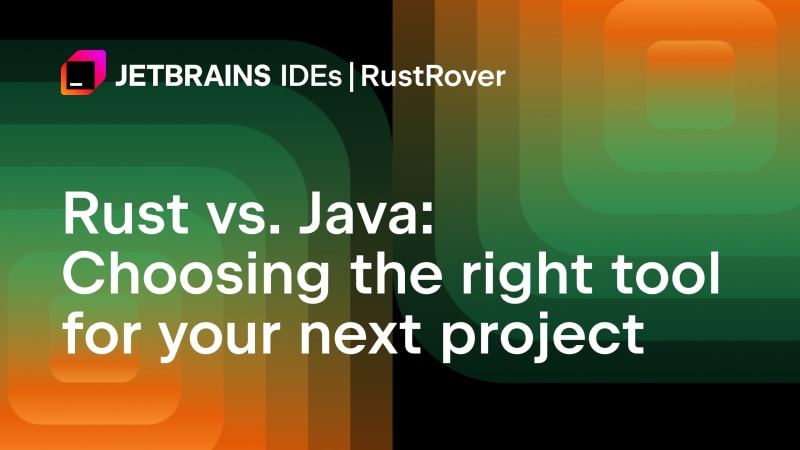 JETBRAINS IDEs | RustRover

Rust vs. Java: Choosing the right tool for your next project